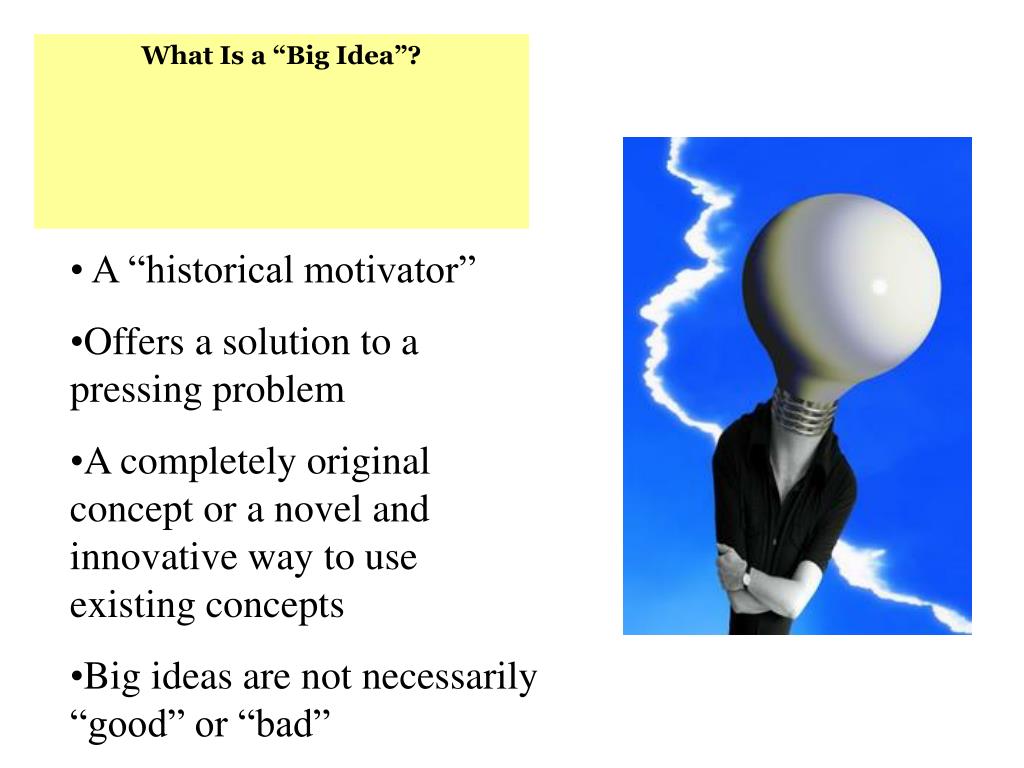 What Is a “Big Idea”?

• A “historical motivator”

•Offers a solution to a pressing problem

•A completely original concept or a novel and innovative way to use existing concepts

•Big ideas are not necessarily “good” or “bad”